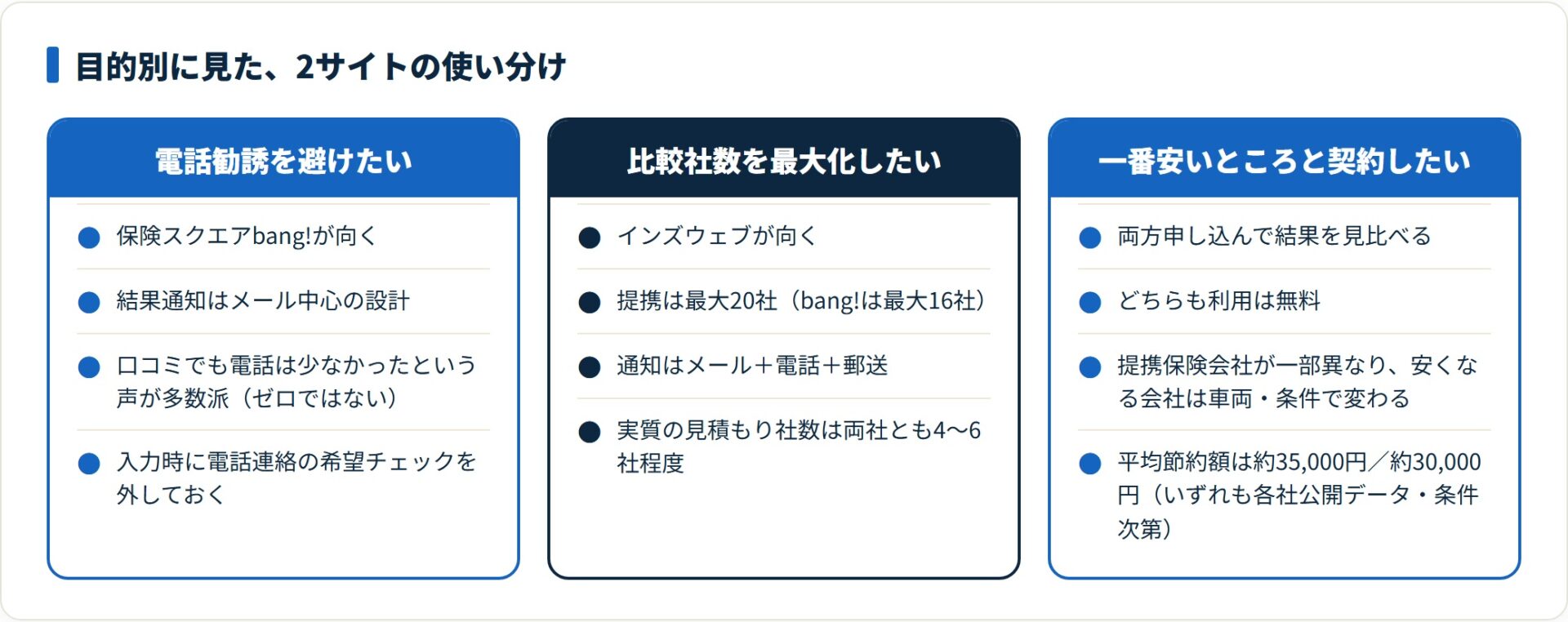 目的別に見た、2サイトの使い分け

電話勧誘を避けたい

保険スクエアbang!が向く

結果通知はメール中心の設計

口コミでも電話は少なかったという声が多数派（ゼロではない）

入力時に電話連絡の希望チェックを外しておく

比較社数を最大化したい

インズウェブが向く

提携は最大20社（bang!は最大16社）

通知はメール＋電話＋郵送

実質の見積もり社数は両社とも4〜6社程度

一番安いところと契約したい

両方申し込んで結果を見比べる

どちらも利用は無料

提携保険会社が一部異なり、安くなる会社は車両・条件で変わる

平均節約額は約35,000円／約30,000円（いずれも各社公開データ・条件次第）